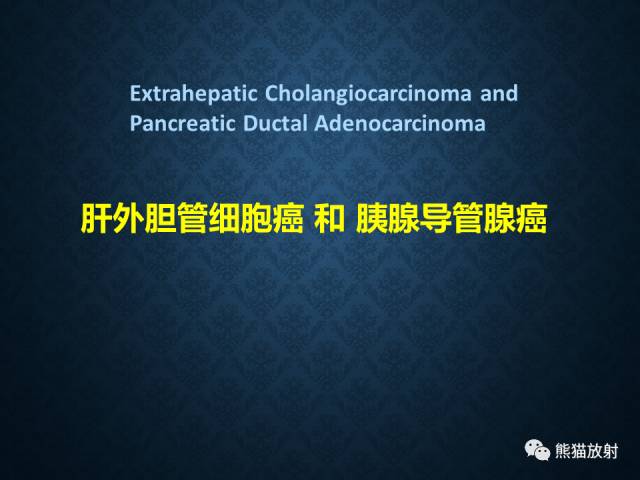 Extrahepatic Cholangiocarcinoma and Pancreatic Ductal Adenocarcinoma

肝外胆管细胞癌 和 胰腺导管腺癌

熊猫放射